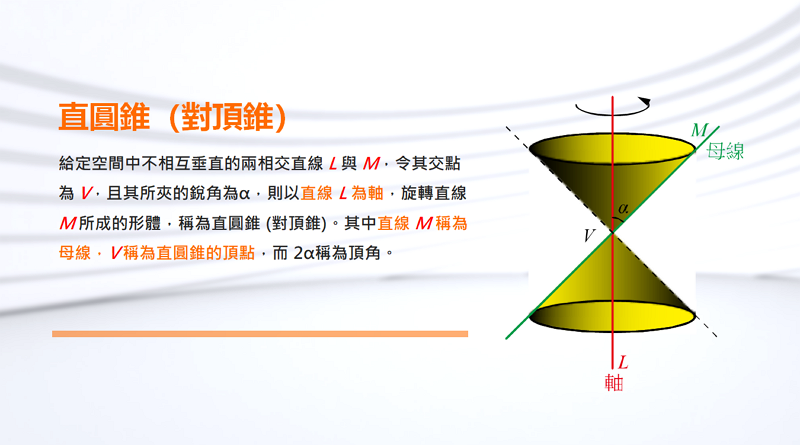 直圓錐（對頂錐）

給定空間中不相互垂直的兩相交直線 $L$ 與 $M$，令其交點為 $V$，且其所夾的銳角為α，則以直線 $L$ 為軸，旋轉直線 $M$ 所成的形體，稱為直圓錐 (對頂錐)。其中直線 $M$ 稱為母線，$V$ 稱為直圓錐的頂點，而 2α稱為頂角。

$M$
母線
$\alpha$
$V$
$L$
軸